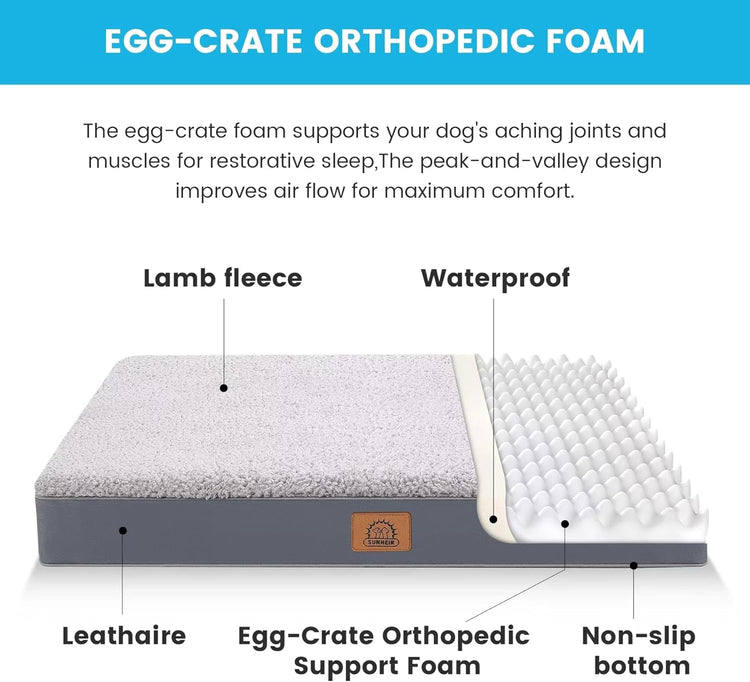 EGG-CRATE ORTHOPEDIC FOAM

The egg-crate foam supports your dog's aching joints and muscles for restorative sleep,The peak-and-valley design improves air flow for maximum comfort.

Lamb fleece

Waterproof

SUNHEIR

Leathaire

Egg-Crate Orthopedic Support Foam

Non-slip bottom